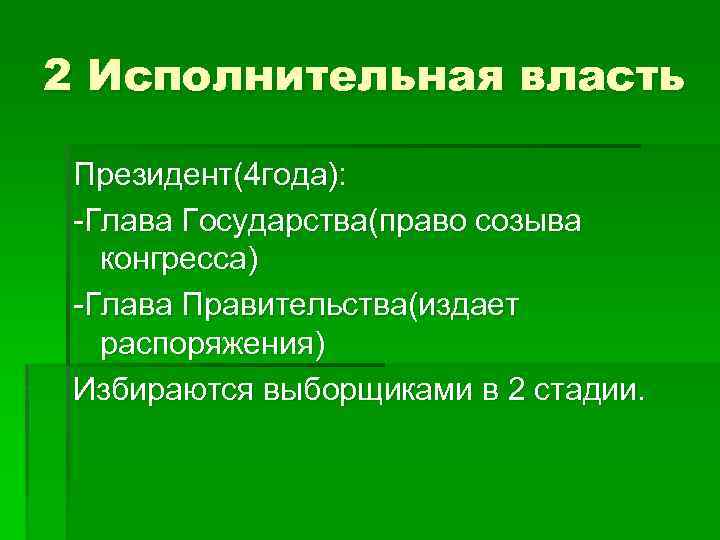 2 Исполнительная власть

Президент(4года):

-Глава Государства(право созыва конгресса)

-Глава Правительства(издает распоряжения)

Избираются выборщиками в 2 стадии.